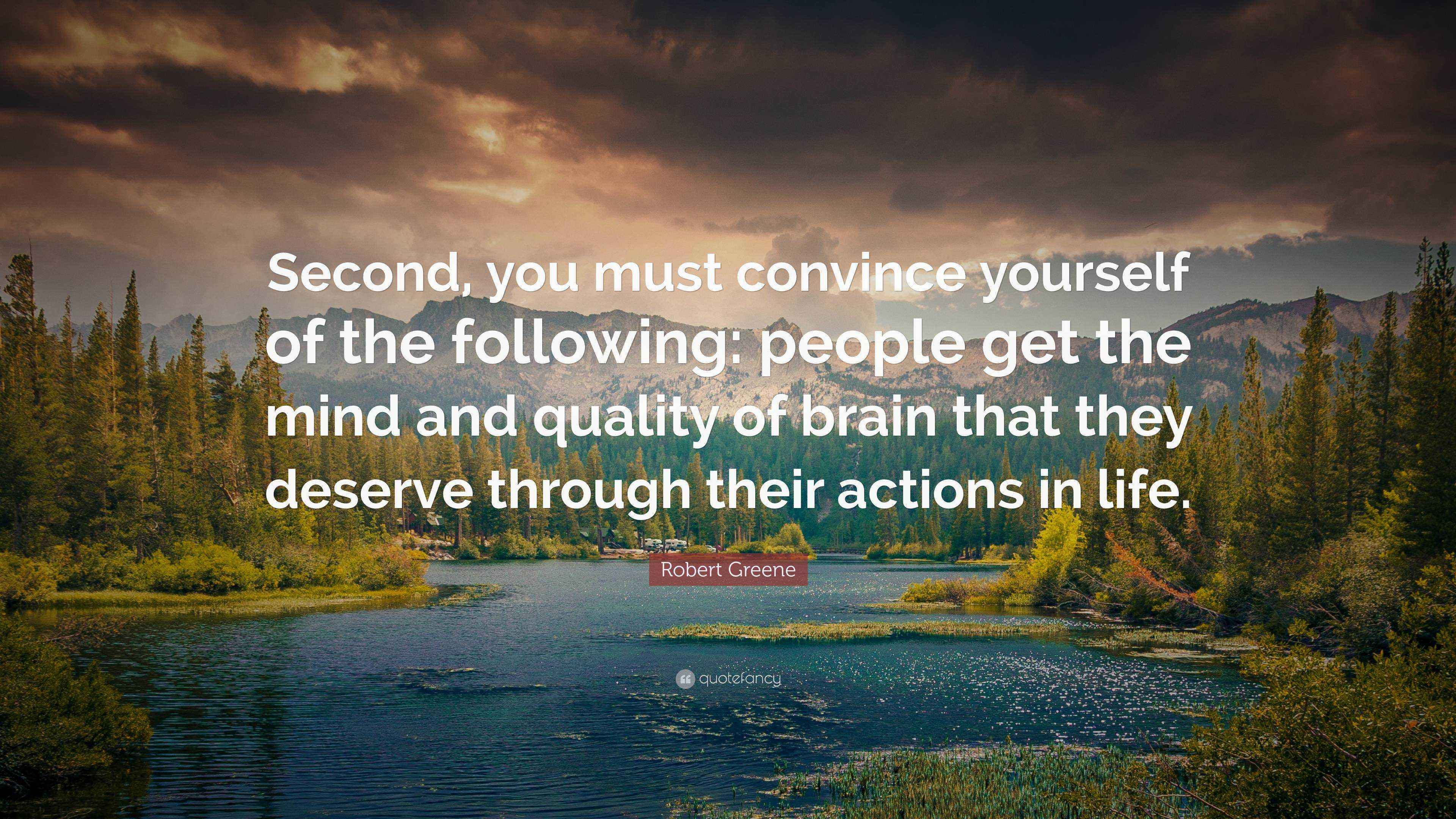 Second, you must convince yourself of the following: people get the mind and quality of brain that they deserve through their actions in life.

Robert Greene

quotefancy